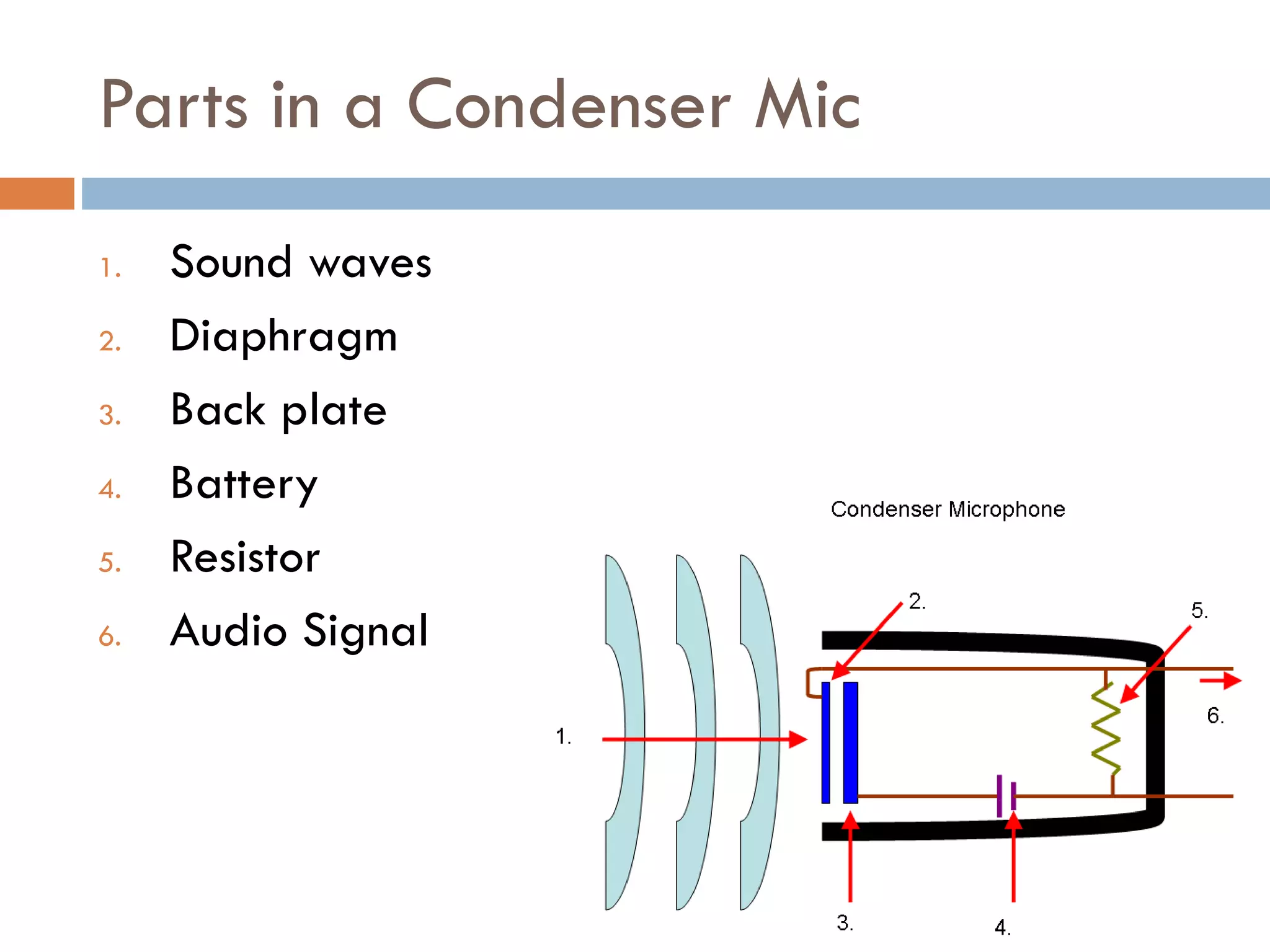 Parts in a Condenser Mic

1. Sound waves
2. Diaphragm
3. Back plate
4. Battery
5. Resistor
6. Audio Signal

Condenser Microphone

2.

5.

6.

1.

3.

4.